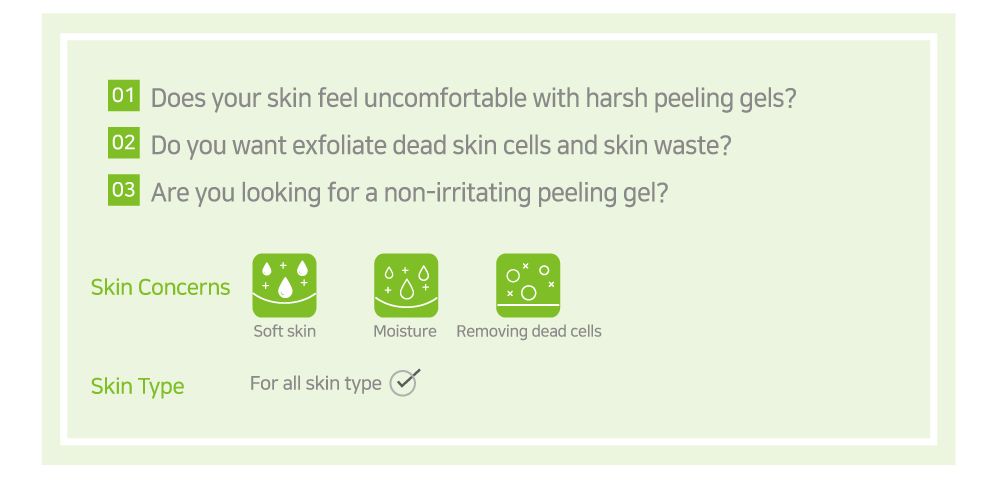 01 Does your skin feel uncomfortable with harsh peeling gels?

02 Do you want exfoliate dead skin cells and skin waste?

03 Are you looking for a non-irritating peeling gel?

Skin Concerns

Soft skin

Moisture

Removing dead cells

Skin Type

For all skin type